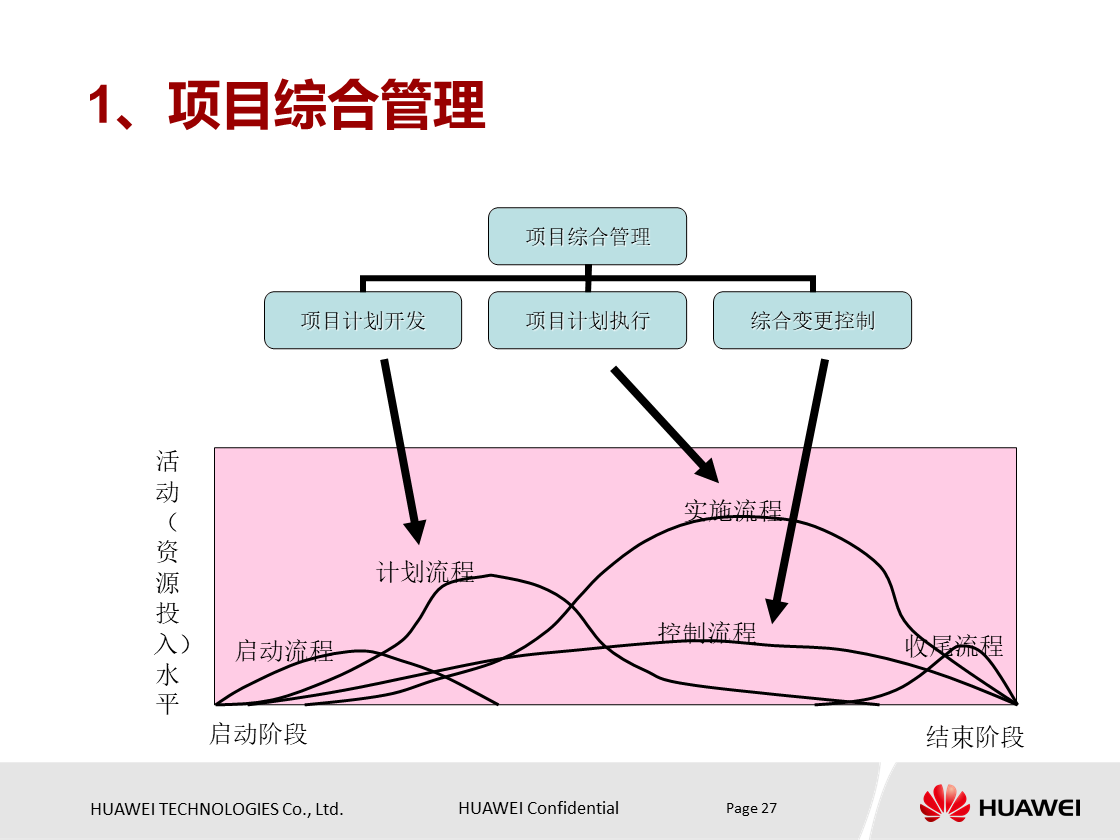 1、项目综合管理

项目综合管理

项目计划开发

项目计划执行

综合变更控制

活动（资源投入）水平

实施流程

计划流程

控制流程

启动流程

收尾流程

启动阶段

结束阶段

HUAWEI TECHNOLOGIES Co., Ltd.

HUAWEI Confidential

Page 27

HUAWEI